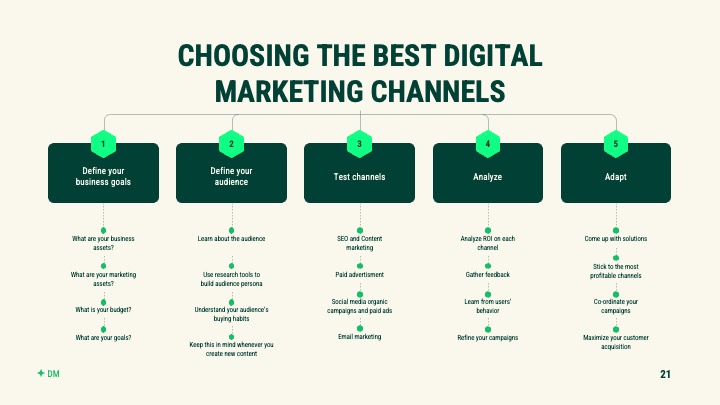 CHOOSING THE BEST DIGITAL MARKETING CHANNELS

1
Define your business goals

What are your business assets?

What are your marketing assets?

What is your budget?

What are your goals?

2
Define your audience

Learn about the audience

Use research tools to build audience persona

Understand your audience's buying habits

Keep this in mind whenever you create new content

3
Test channels

SEO and Content marketing

Paid advertisment

Social media organic campaigns and paid ads

Email marketing

4
Analyze

Analyze ROI on each channel

Gather feedback

Learn from users' behavior

Refine your campaigns

5
Adapt

Come up with solutions

Stick to the most profitable channels

Co-ordinate your campaigns

Maximize your customer acquisition

DM

21